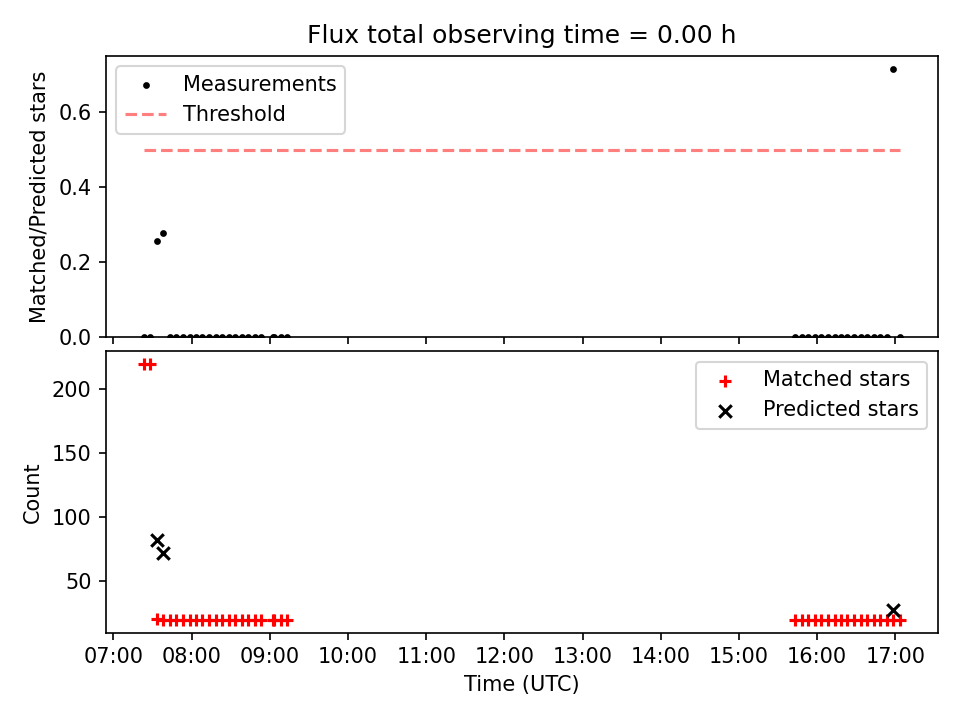 Flux total observing time = 0.00 h

Measurements
Threshold

Matched/Predicted stars

0.6
0.4
0.2
0.0

Matched stars
Predicted stars

Count

200
150
100
50

07:00 08:00 09:00 10:00 11:00 12:00 13:00 14:00 15:00 16:00 17:00

Time (UTC)